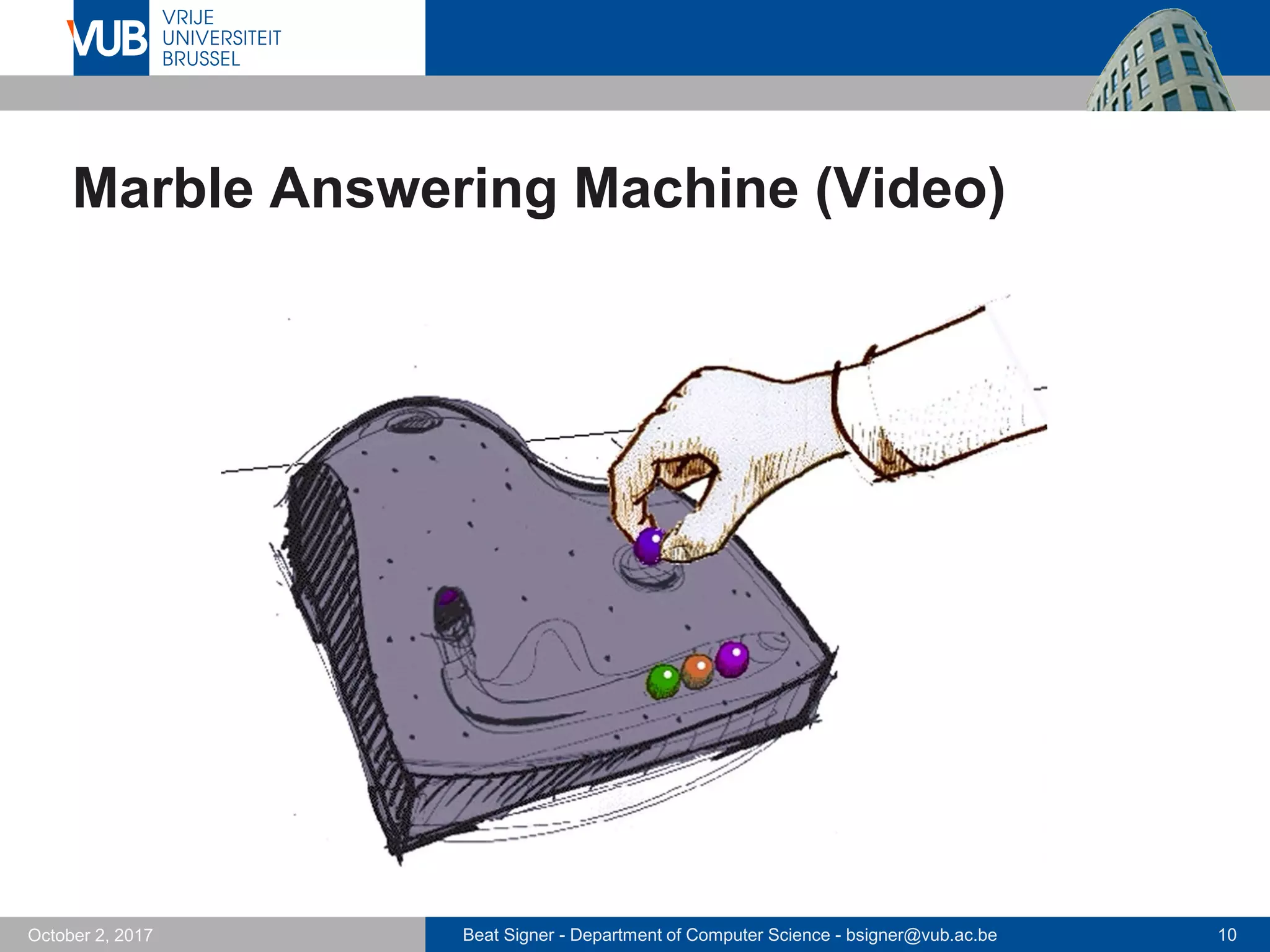 VUB VRIJE UNIVERSITEIT BRUSSEL

Marble Answering Machine (Video)

October 2, 2017

Beat Signer - Department of Computer Science - bsigner@vub.ac.be

10